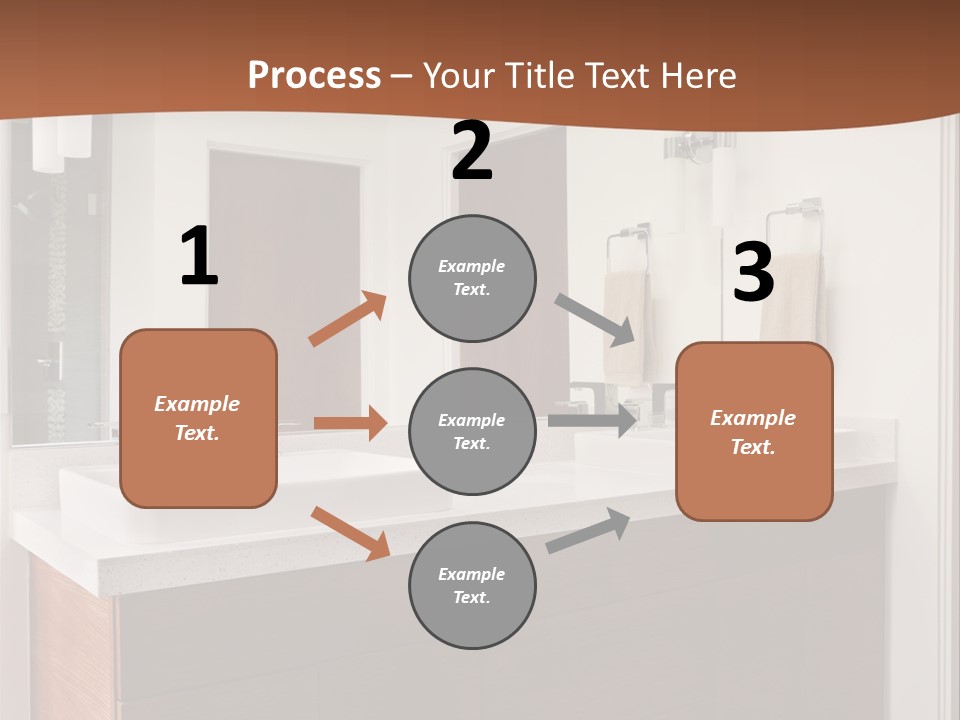 Process – Your Title Text Here

1

Example Text.

2

Example Text.

Example Text.

Example Text.

3

Example Text.